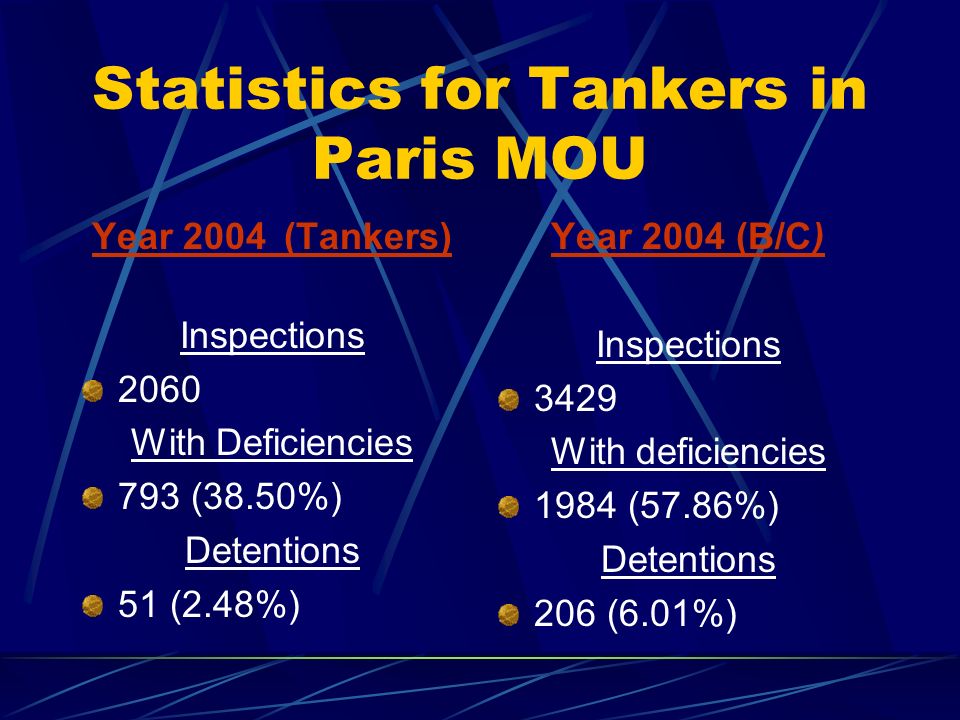 Statistics for Tankers in Paris MOU

Year 2004 (Tankers)

Inspections

2060

With Deficiencies

793 (38.50%)

Detentions

51 (2.48%)

Year 2004 (B/C)

Inspections

3429

With deficiencies

1984 (57.86%)

Detentions

206 (6.01%)